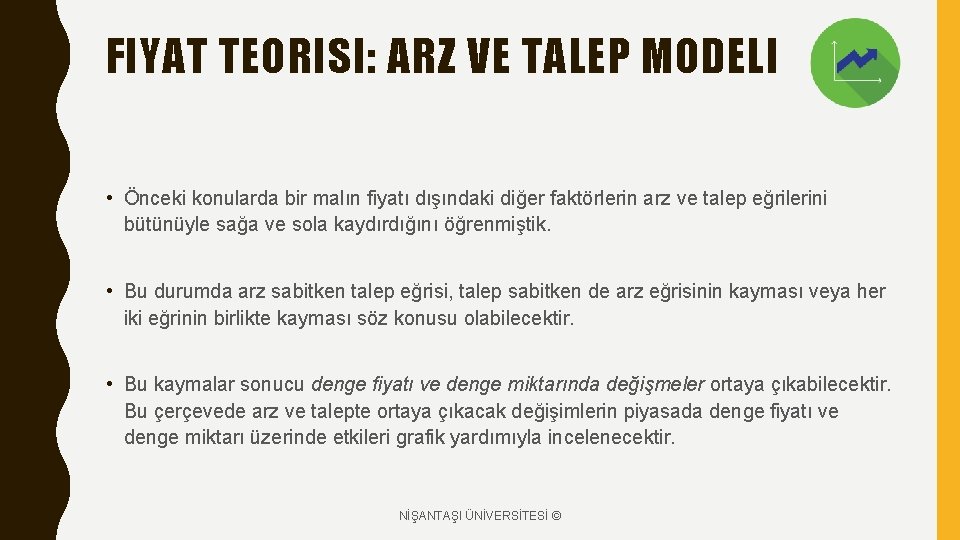 FIYAT TEORISI: ARZ VE TALEP MODELI

• Önceki konularda bir malın fiyatı dışındaki diğer faktörlerin arz ve talep eğrilerini bütünüyle sağa ve sola kaydırdığını öğrenmiştik.

• Bu durumda arz sabitken talep eğrisi, talep sabitken de arz eğrisinin kayması veya her iki eğrinin birlikte kayması söz konusu olabilecektir.

• Bu kaymalar sonucu denge fiyatı ve denge miktarında değişmeler ortaya çıkabilecektir. Bu çerçevede arz ve talepte ortaya çıkacak değişimlerin piyasada denge fiyatı ve denge miktarı üzerinde etkileri grafik yardımıyla incelenecektir.

NİŞANTAŞI ÜNİVERSİTESİ ©